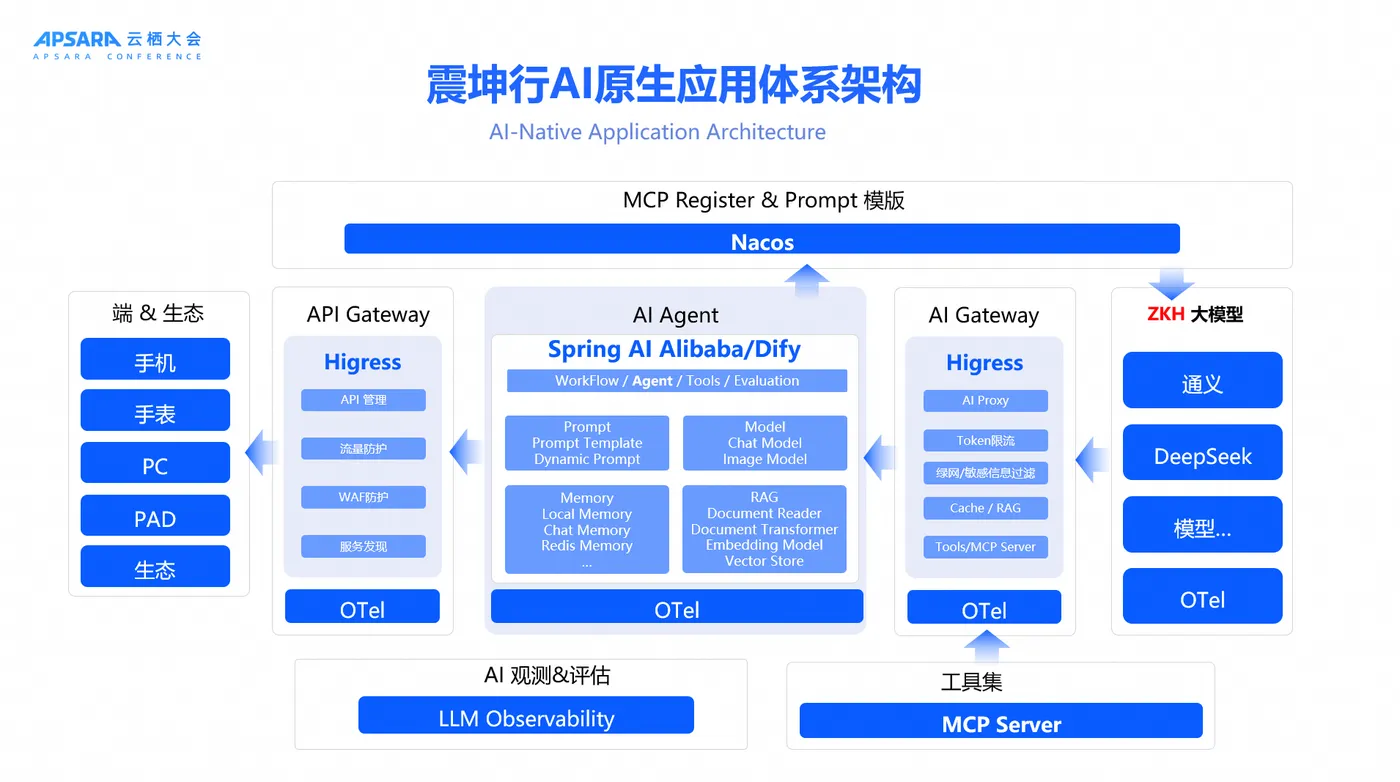 APSARA 云栖大会
APSARA CONFERENCE

震坤行AI原生应用体系架构

AI-Native Application Architecture

MCP Register & Prompt 模版

Nacos

端 & 生态

手机

手表

PC

PAD

生态

API Gateway

Higress

API 管理

流量防护

WAF防护

服务发现

OTel

AI Agent

Spring AI Alibaba/Dify

WorkFlow / Agent / Tools / Evaluation

Prompt
Prompt Template
Dynamic Prompt

Model
Chat Model
Image Model

Memory
Local Memory
Chat Memory
Redis Memory
...

RAG
Document Reader
Document Transformer
Embedding Model
Vector Store

OTel

AI Gateway

Higress

AI Proxy

Token限流

绿网/敏感信息过滤

Cache / RAG

Tools/MCP Server

OTel

ZKH 大模型

通义

DeepSeek

模型...

OTel

AI 观测&评估

LLM Observability

工具集

MCP Server